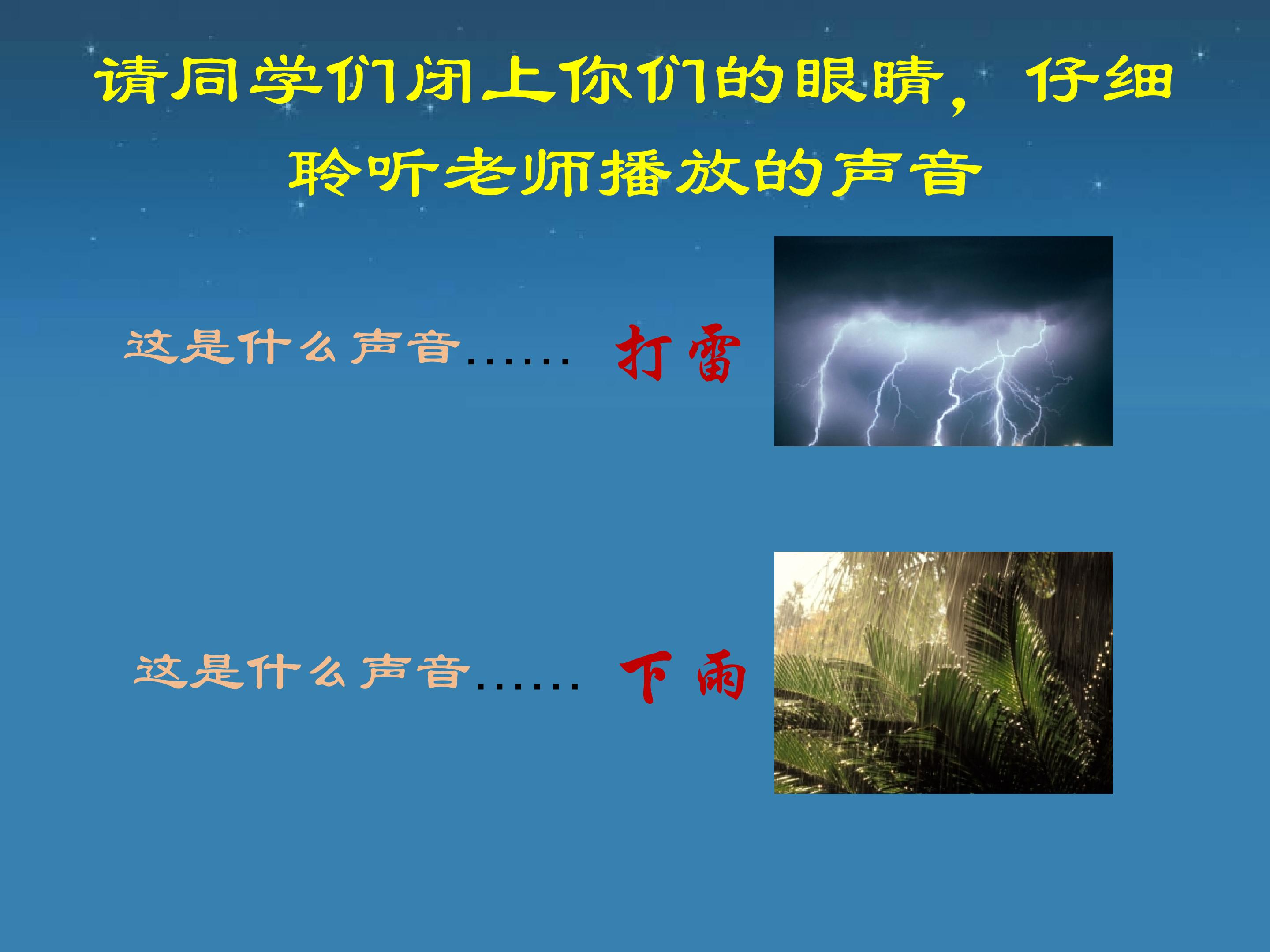 请同学们闭上你们的眼睛，仔细聆听老师播放的声音

这是什么声音…… 打雷

这是什么声音…… 下雨